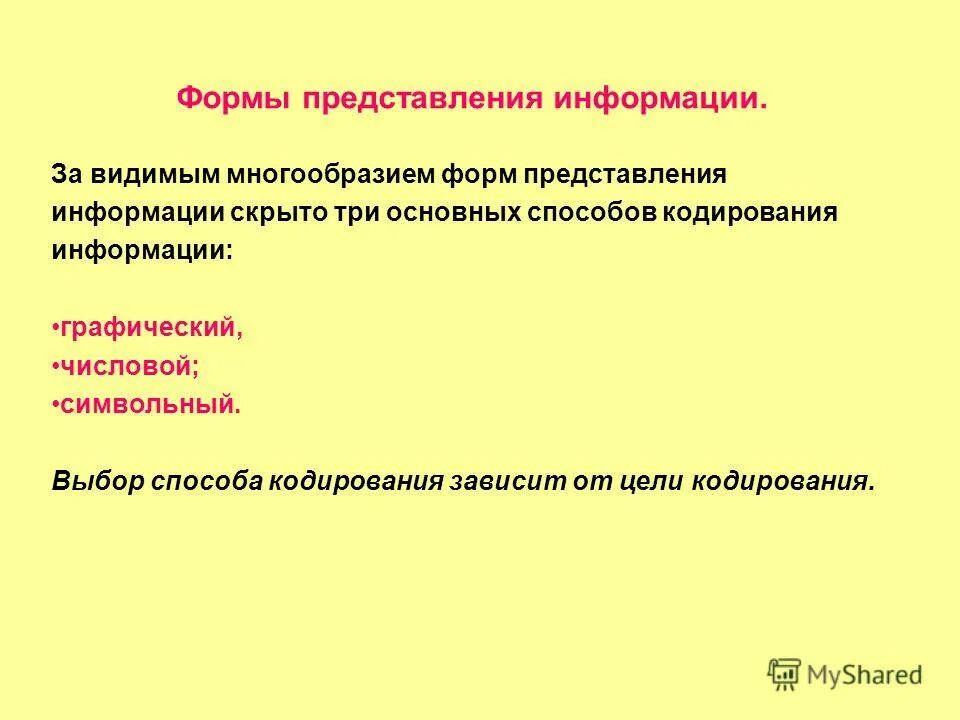 Формы представления информации.

За видимым многообразием форм представления информации скрыто три основных способов кодирования информации:

•графический,
•числовой;
•символьный.

Выбор способа кодирования зависит от цели кодирования.

MyShared